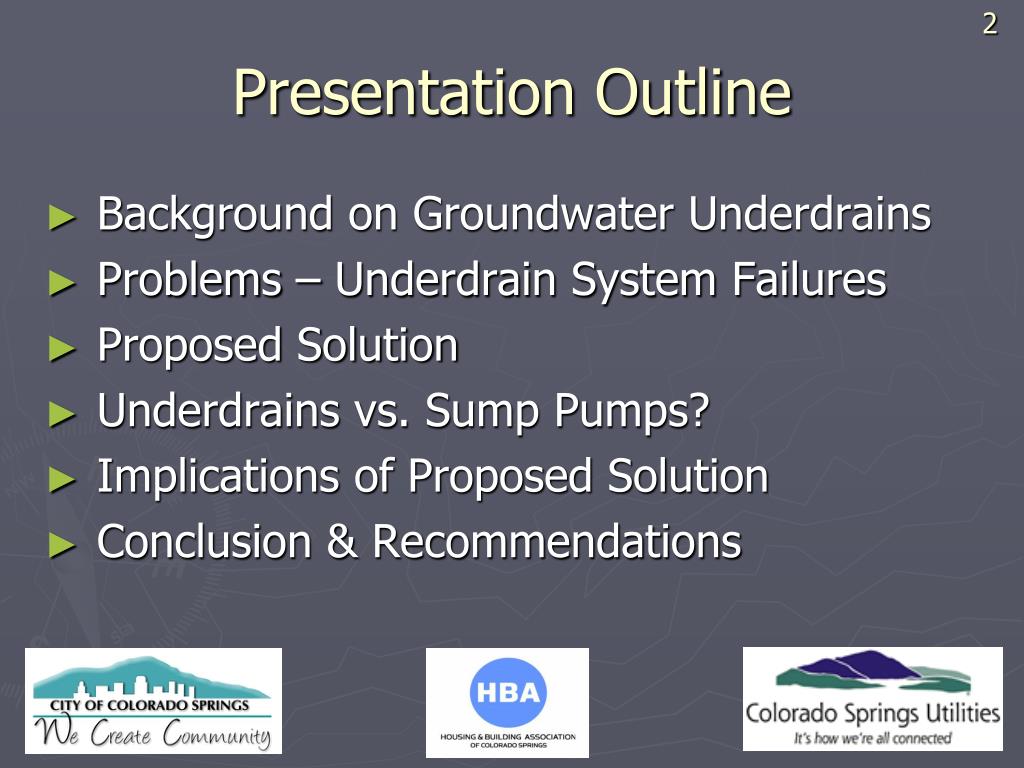 2

Presentation Outline

► Background on Groundwater Underdrains
► Problems – Underdrain System Failures
► Proposed Solution
► Underdrains vs. Sump Pumps?
► Implications of Proposed Solution
► Conclusion & Recommendations

CITY OF COLORADO SPRINGS
We Create Community

HBA
HOUSING & BUILDING ASSOCIATION OF COLORADO SPRINGS

Colorado Springs Utilities
It's how we're all connected